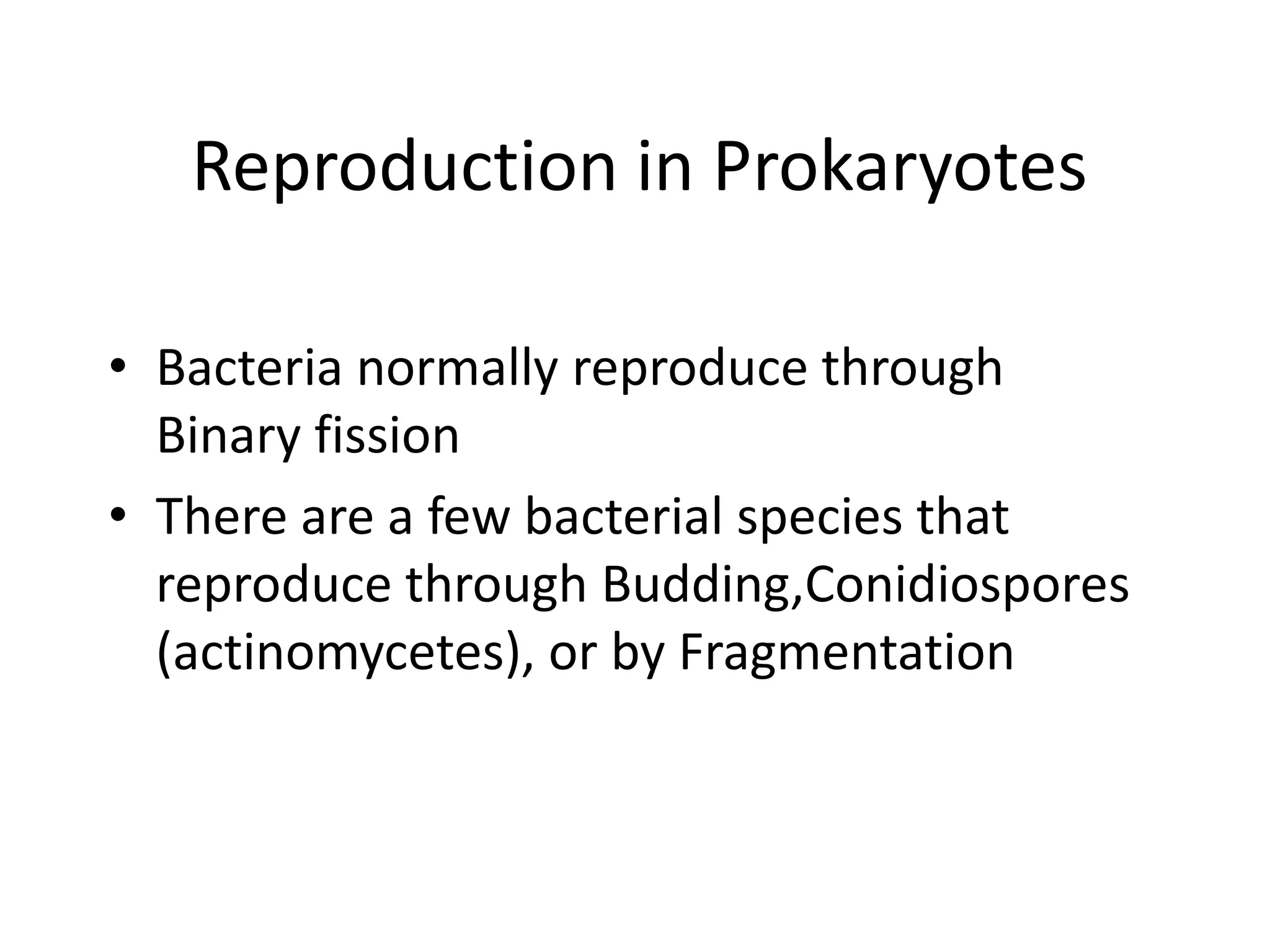 Reproduction in Prokaryotes

• Bacteria normally reproduce through Binary fission
• There are a few bacterial species that reproduce through Budding,Conidiospores (actinomycetes), or by Fragmentation